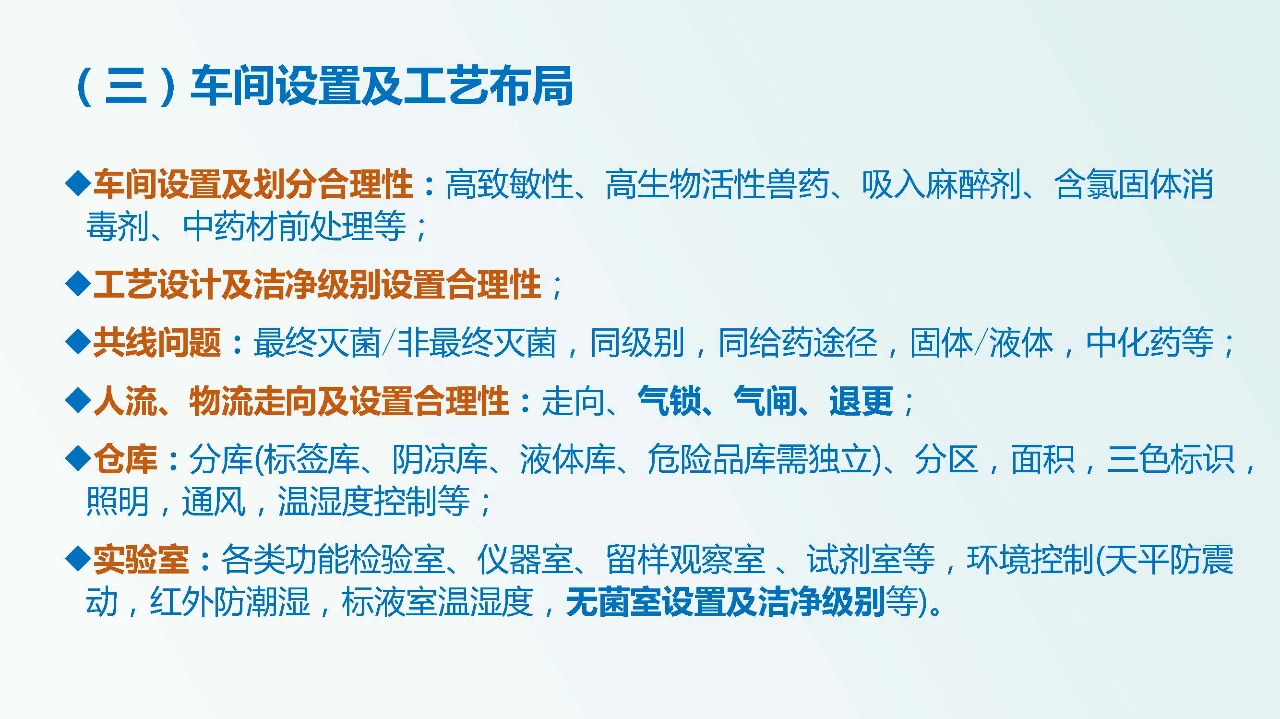 （三）车间设置及工艺布局

◆车间设置及划分合理性：高致敏性、高生物活性兽药、吸入麻醉剂、含氯固体消毒剂、中药材前处理等；

◆工艺设计及洁净级别设置合理性；

◆共线问题：最终灭菌/非最终灭菌，同级别，同给药途径，固体/液体，中化药等；

◆人流、物流走向及设置合理性：走向、气锁、气闸、退更；

◆仓库：分库(标签库、阴凉库、液体库、危险品库需独立)、分区，面积，三色标识，照明，通风，温湿度控制等；

◆实验室：各类功能检验室、仪器室、留样观察室 、试剂室等，环境控制(天平防震动，红外防潮湿，标液室温湿度，无菌室设置及洁净级别等)。